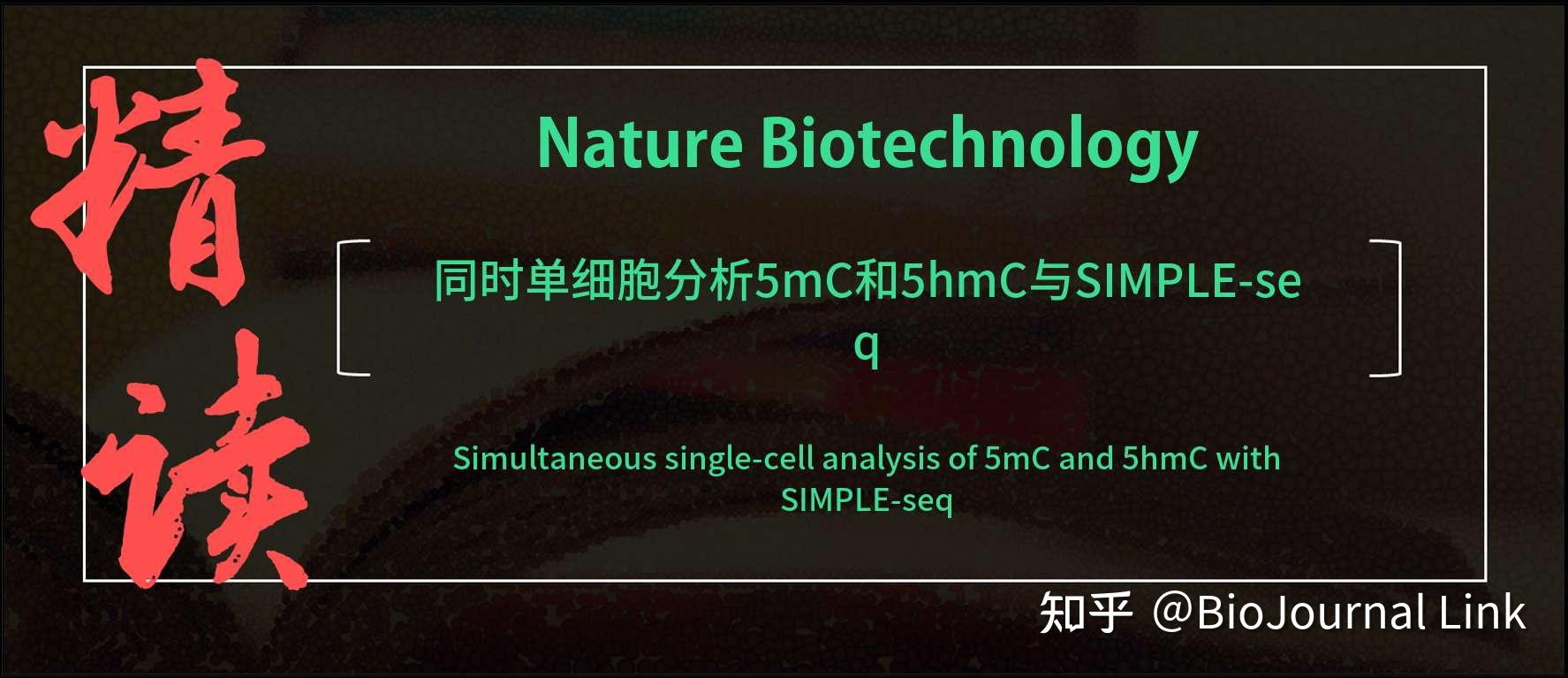 精读

Nature Biotechnology

同时单细胞分析5mC和5hmC与SIMPLE-seq

Simultaneous single-cell analysis of 5mC and 5hmC with SIMPLE-seq

知乎 @BioJournal Link